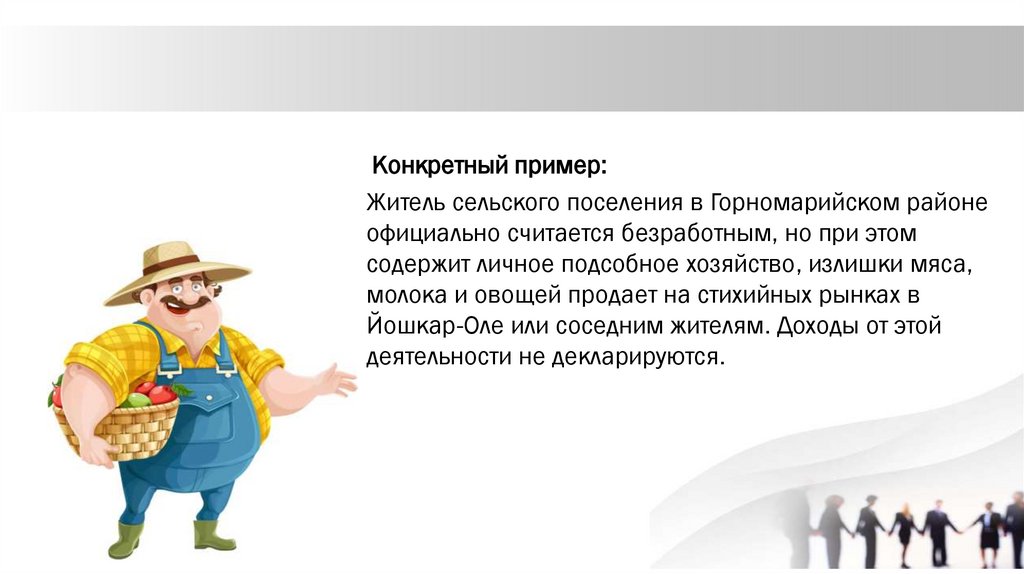 Конкретный пример:

Житель сельского поселения в Горномарийском районе официально считается безработным, но при этом содержит личное подсобное хозяйство, излишки мяса, молока и овощей продает на стихийных рынках в Йошкар-Оле или соседним жителям. Доходы от этой деятельности не декларируются.